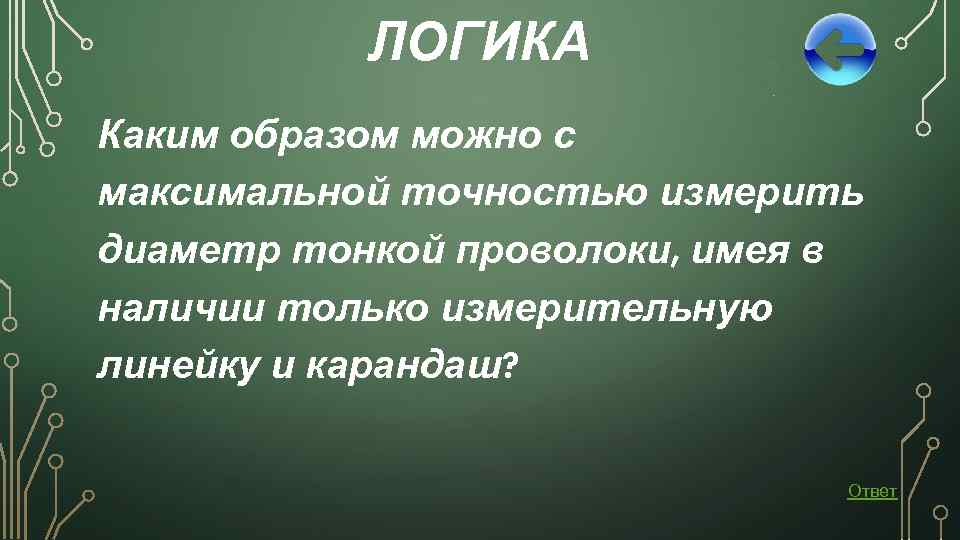 ЛОГИКА

Каким образом можно с максимальной точностью измерить диаметр тонкой проволоки, имея в наличии только измерительную линейку и карандаш?

Ответ